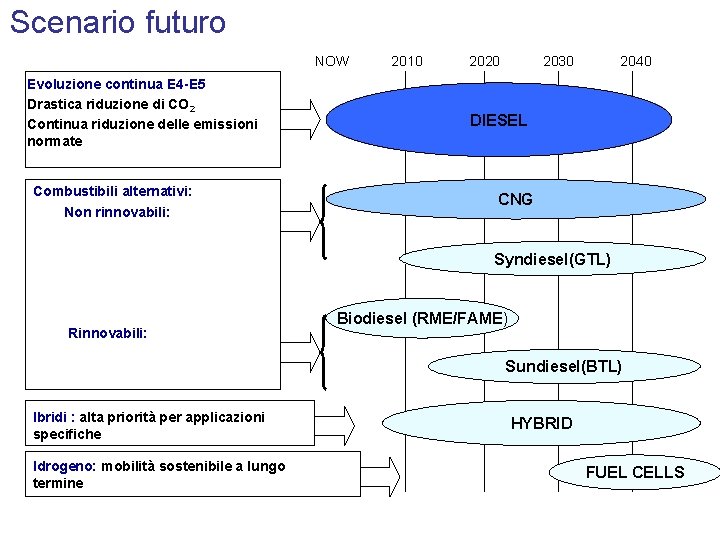 Scenario futuro

NOW 2010 2020 2030 2040

Evoluzione continua E4-E5
Drastica riduzione di $CO_2$
Continua riduzione delle emissioni normate

DIESEL

Combustibili alternativi:
Non rinnovabili:

CNG

Syndiesel(GTL)

Rinnovabili:

Biodiesel (RME/FAME)

Sundiesel(BTL)

Ibridi : alta priorità per applicazioni specifiche

HYBRID

Idrogeno: mobilità sostenibile a lungo termine

FUEL CELLS